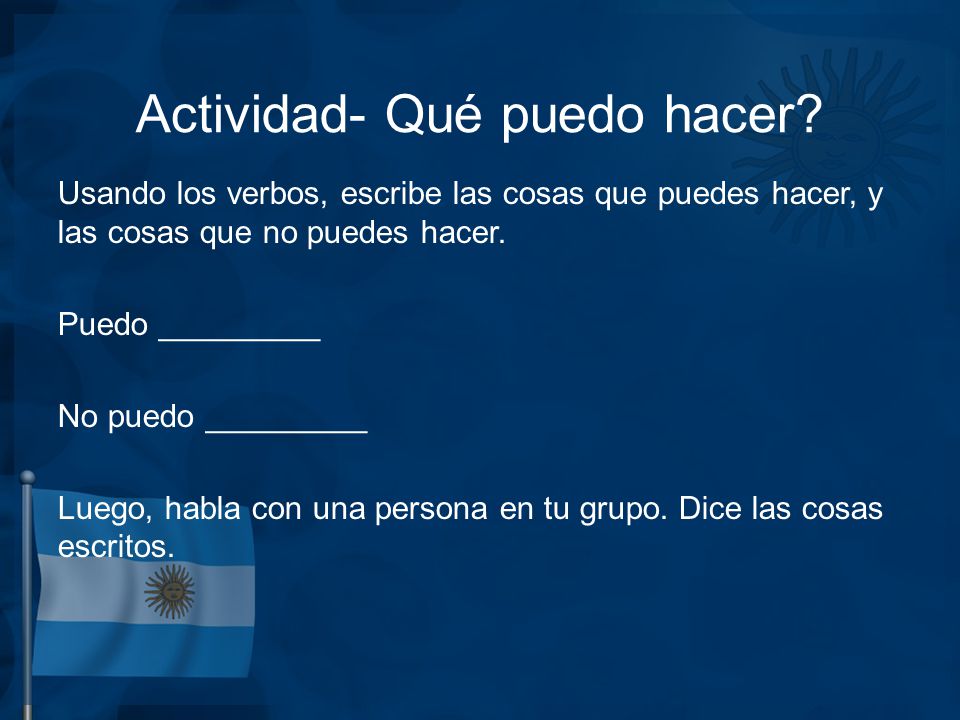 Actividad- Qué puedo hacer?

Usando los verbos, escribe las cosas que puedes hacer, y las cosas que no puedes hacer.

Puedo _________

No puedo _________

Luego, habla con una persona en tu grupo. Dice las cosas escritos.